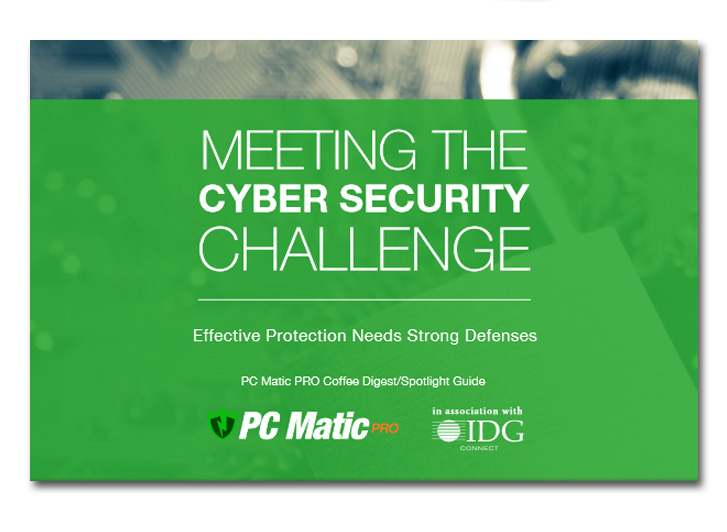 MEETING THE
CYBER SECURITY
CHALLENGE

Effective Protection Needs Strong Defenses

PC Matic PRO Coffee Digest/Spotlight Guide

PC Matic PRO

in association with
IDG
CONNECT